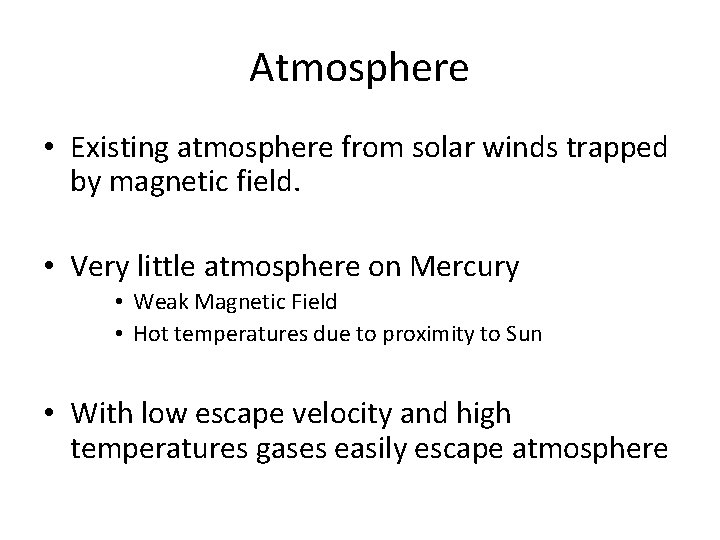 Atmosphere

• Existing atmosphere from solar winds trapped by magnetic field.

• Very little atmosphere on Mercury
  • Weak Magnetic Field
  • Hot temperatures due to proximity to Sun

• With low escape velocity and high temperatures gases easily escape atmosphere